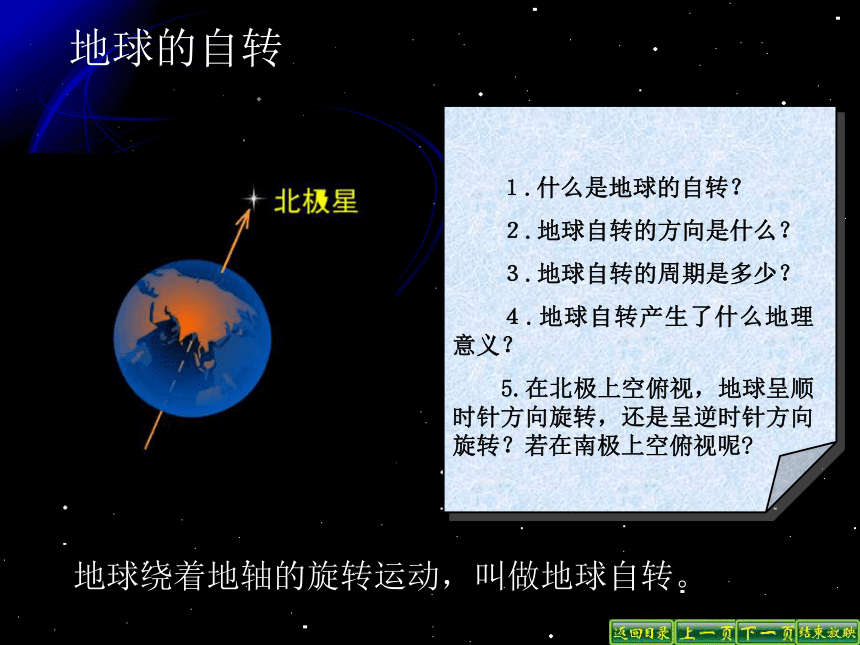 地球的自转

北极星

1.什么是地球的自转？

2.地球自转的方向是什么？

3.地球自转的周期是多少？

4.地球自转产生了什么地理意义？

5.在北极上空俯视，地球呈顺时针方向旋转，还是呈逆时针方向旋转？若在南极上空俯视呢?

地球绕着地轴的旋转运动，叫做地球自转。

返回目录 上一页 下一页 结束放映